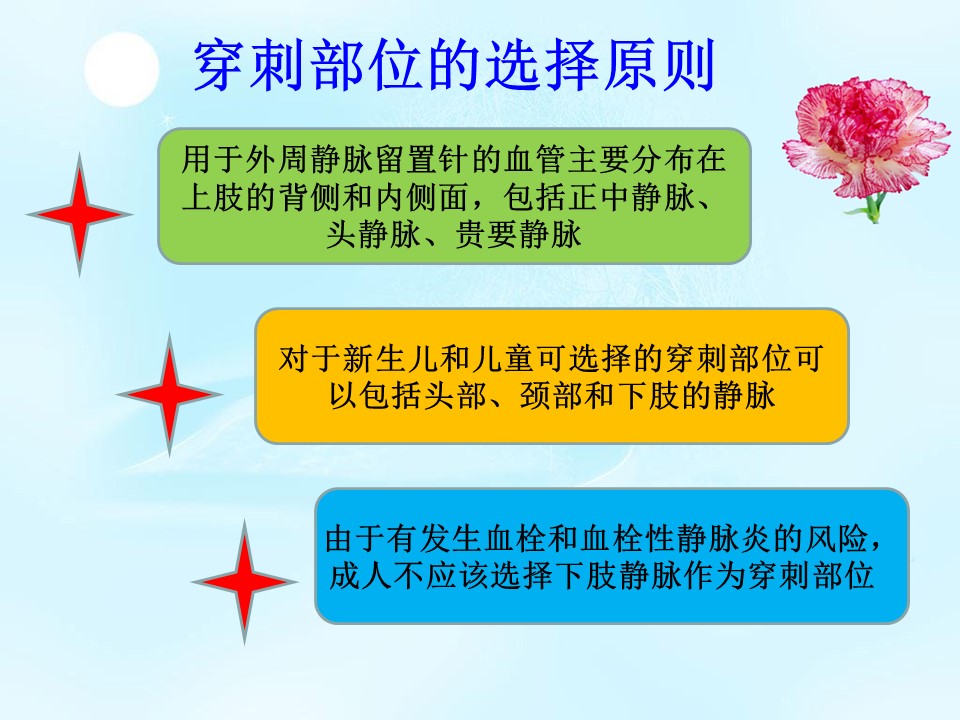 穿刺部位的选择原则

用于外周静脉留置针的血管主要分布在上肢的背侧和内侧面，包括正中静脉、头静脉、贵要静脉

对于新生儿和儿童可选择的穿刺部位可以包括头部、颈部和下肢的静脉

由于有发生血栓和血栓性静脉炎的风险，成人不应该选择下肢静脉作为穿刺部位